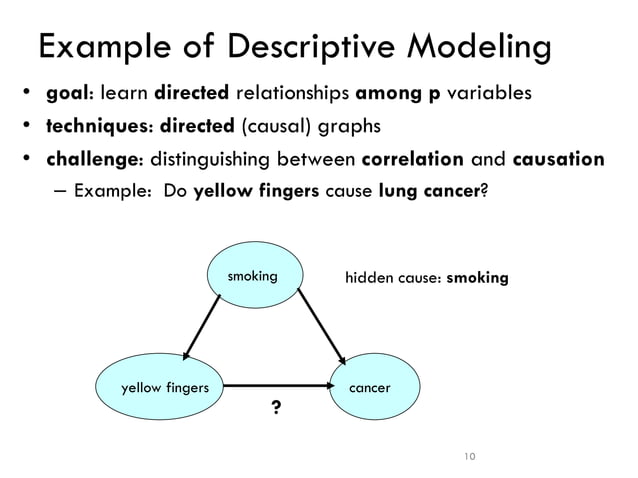 Example of Descriptive Modeling

• goal: learn directed relationships among p variables
• techniques: directed (causal) graphs
• challenge: distinguishing between correlation and causation
– Example: Do yellow fingers cause lung cancer?

smoking

hidden cause: smoking

yellow fingers

cancer

?

10